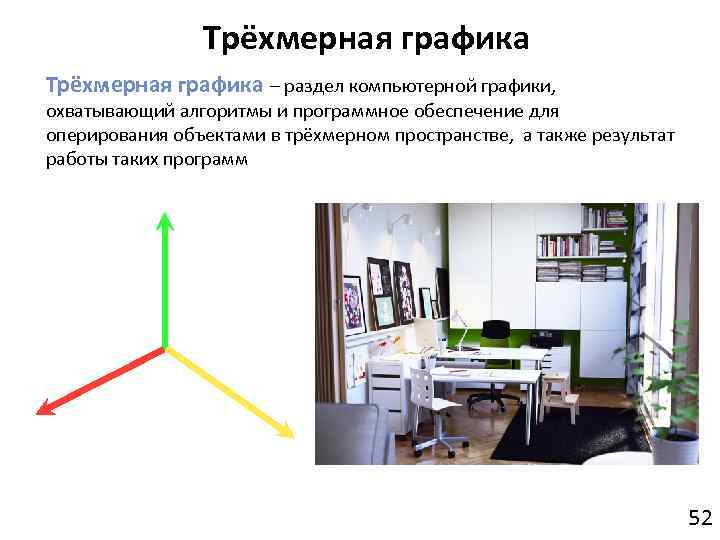 Трёхмерная графика

Трёхмерная графика – раздел компьютерной графики, охватывающий алгоритмы и программное обеспечение для оперирования объектами в трёхмерном пространстве, а также результат работы таких программ

52